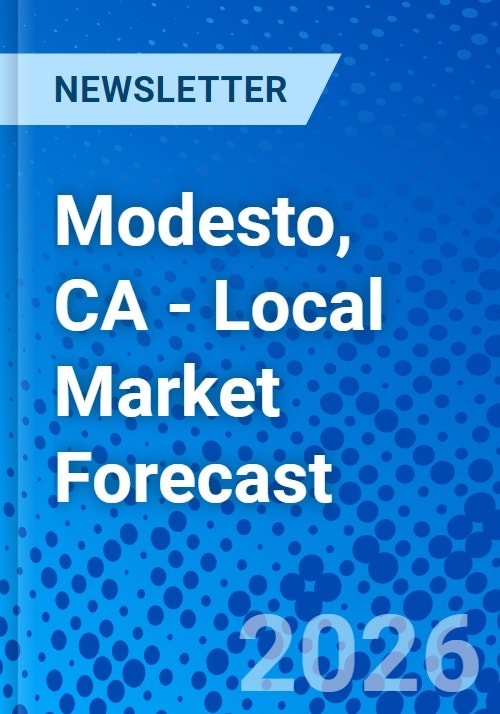 NEWSLETTER

Modesto, CA - Local Market Forecast

2026